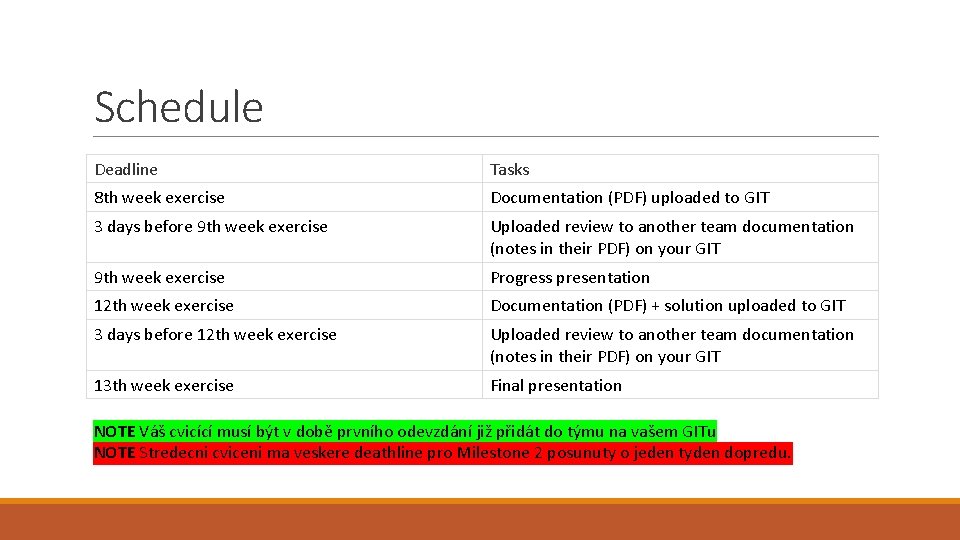 Schedule

| Deadline | Tasks |
|---|---|
| 8th week exercise | Documentation (PDF) uploaded to GIT |
| 3 days before 9th week exercise | Uploaded review to another team documentation (notes in their PDF) on your GIT |
| 9th week exercise | Progress presentation |
| 12th week exercise | Documentation (PDF) + solution uploaded to GIT |
| 3 days before 12th week exercise | Uploaded review to another team documentation (notes in their PDF) on your GIT |
| 13th week exercise | Final presentation |

NOTE Váš cvicící musí být v době prvního odevzdání již přidát do týmu na vašem GITu
NOTE Stredecni cviceni ma veskere deathline pro Milestone 2 posunuty o jeden tyden dopredu.